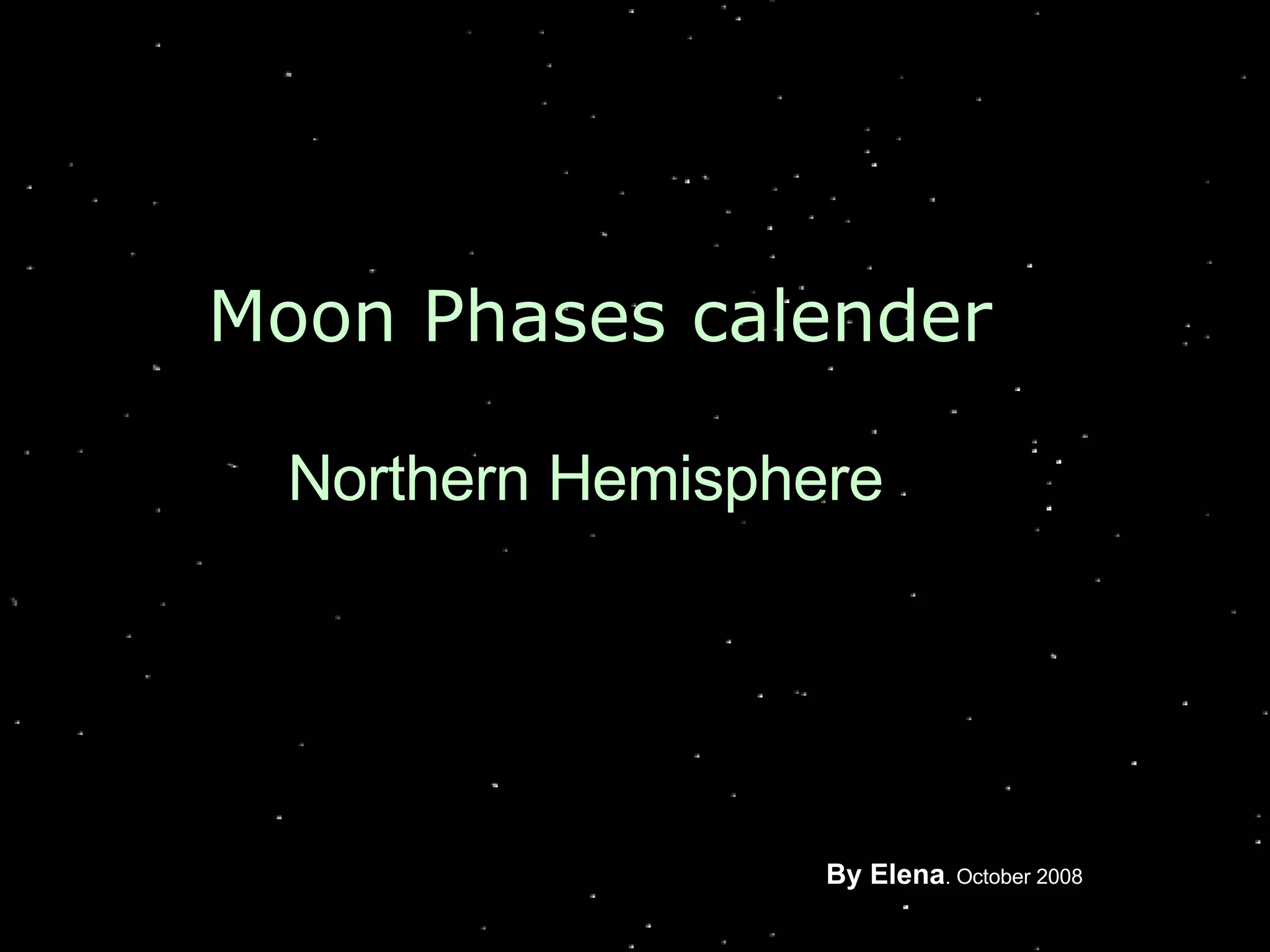 Moon Phases calender

Northern Hemisphere

By Elena. October 2008